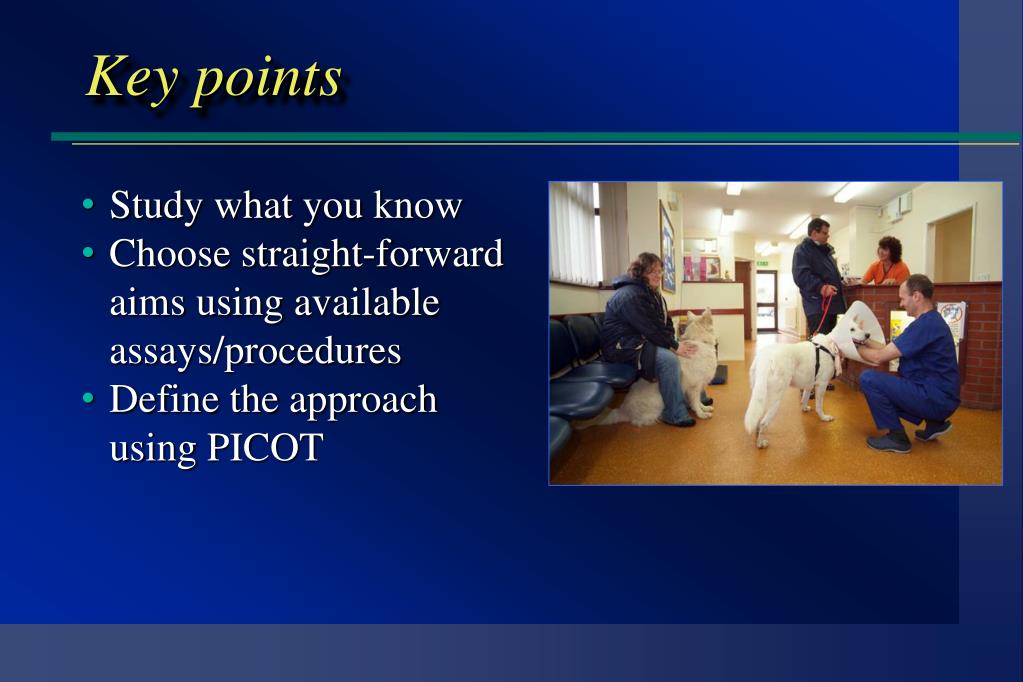 Key points

• Study what you know
• Choose straight-forward aims using available assays/procedures
• Define the approach using PICOT